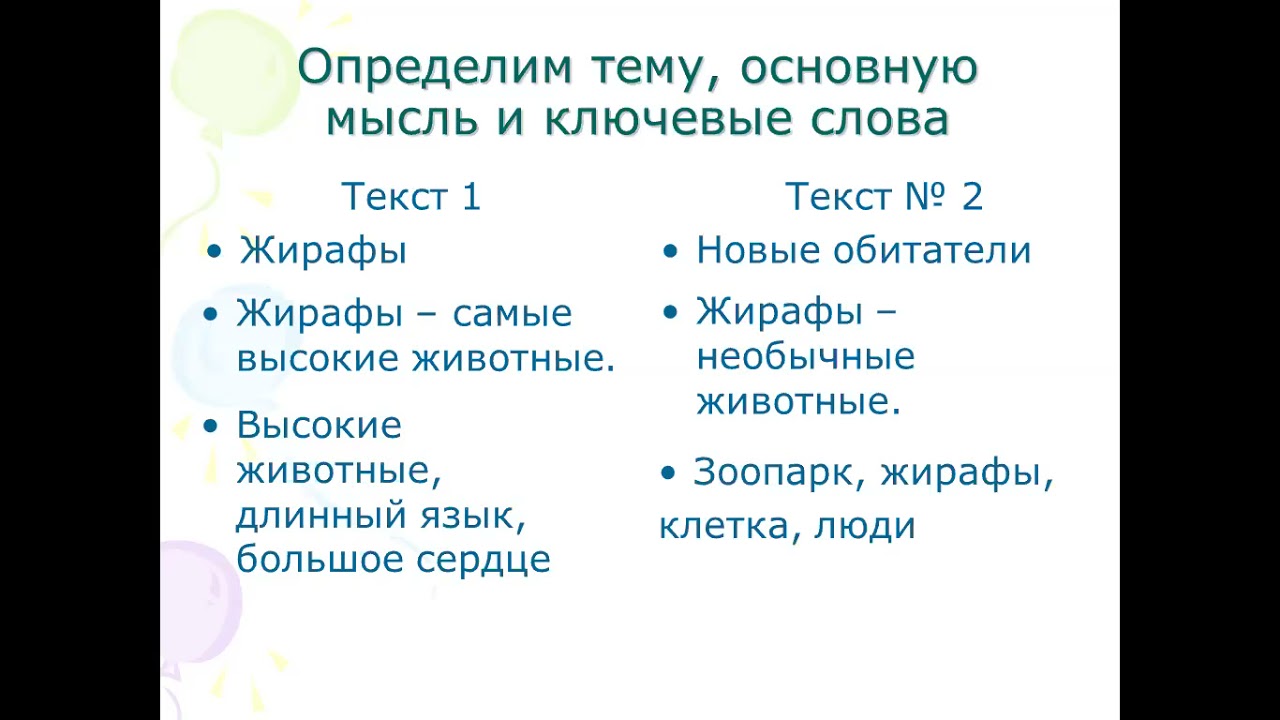 Определим тему, основную мысль и ключевые слова

Текст 1

• Жирафы

• Жирафы – самые высокие животные.

• Высокие животные, длинный язык, большое сердце

Текст № 2

• Новые обитатели

• Жирафы – необычные животные.

• Зоопарк, жирафы, клетка, люди